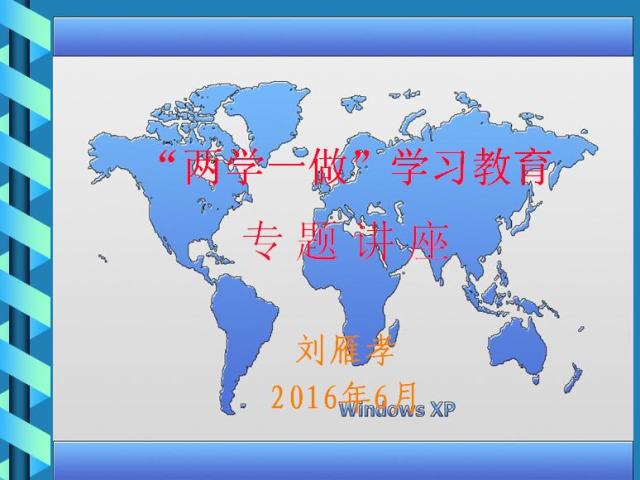 “两学一做”学习教育

专题讲座

刘雁孝

2016年6月

Windows XP